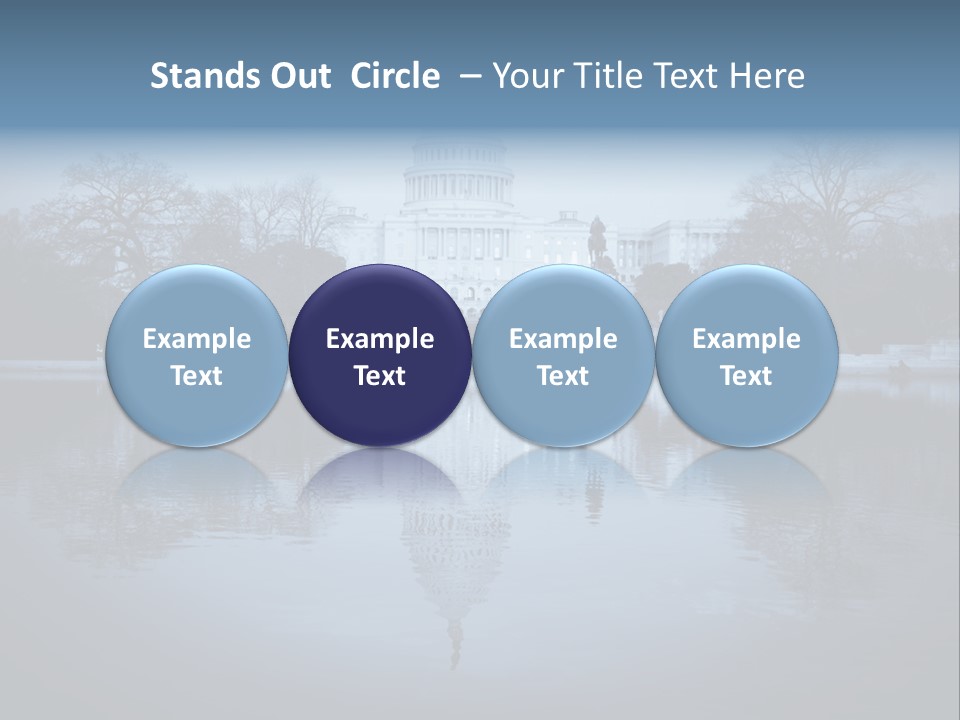 Stands Out Circle – Your Title Text Here

Example Text

Example Text

Example Text

Example Text